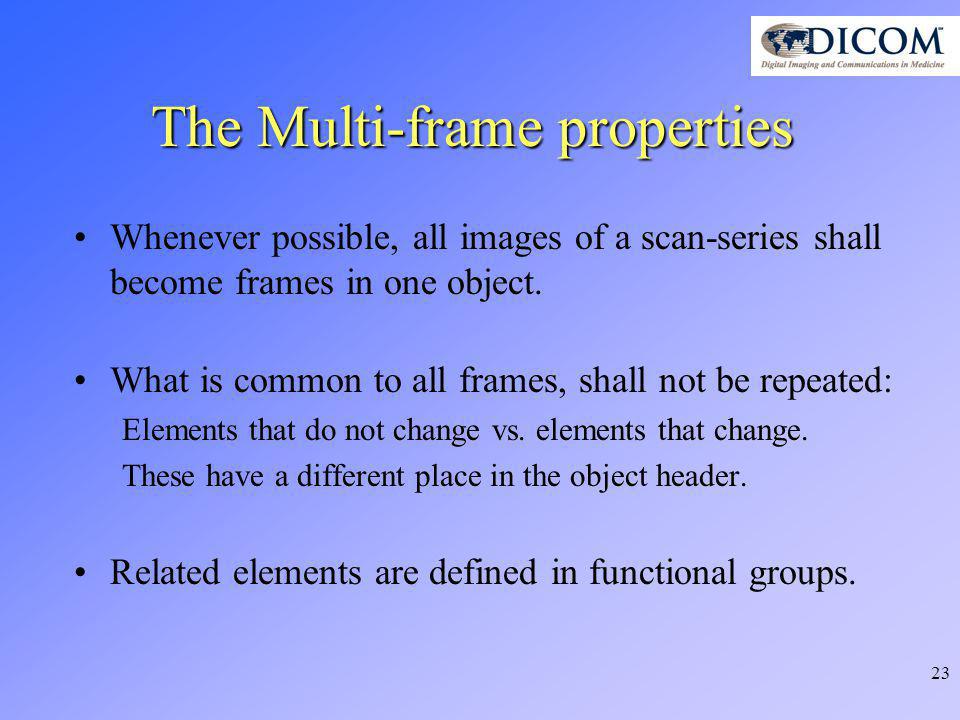 DICOM™
Digital Imaging and Communications in Medicine

The Multi-frame properties

• Whenever possible, all images of a scan-series shall become frames in one object.

• What is common to all frames, shall not be repeated:
Elements that do not change vs. elements that change.
These have a different place in the object header.

• Related elements are defined in functional groups.

23